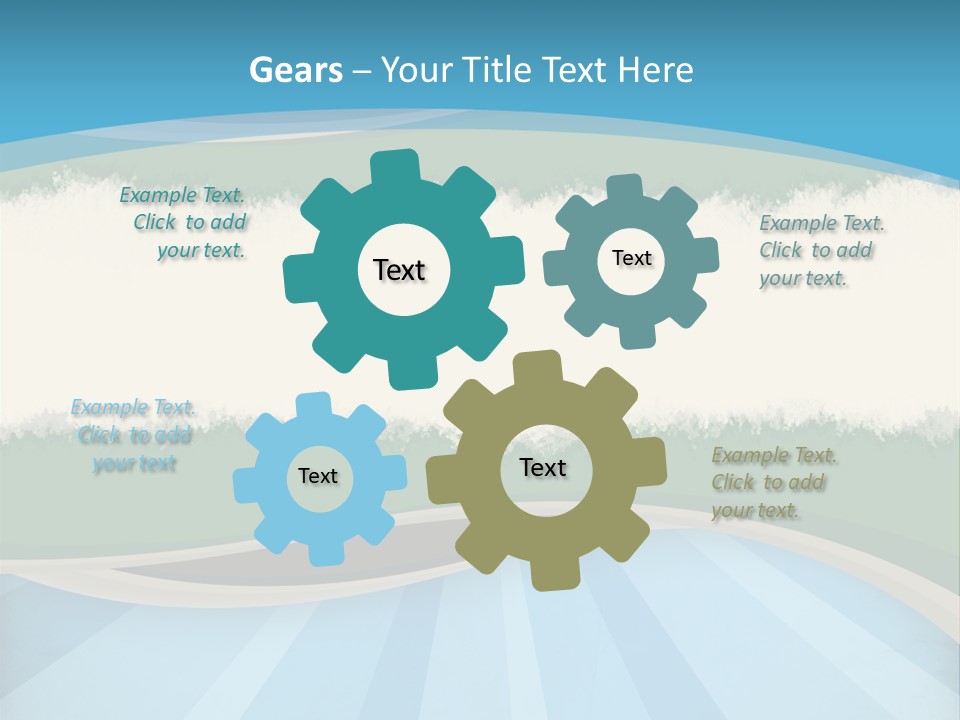 Gears – Your Title Text Here

Example Text. Click to add your text.

Text

Text

Example Text. Click to add your text.

Example Text. Click to add your text

Text

Text

Example Text. Click to add your text.